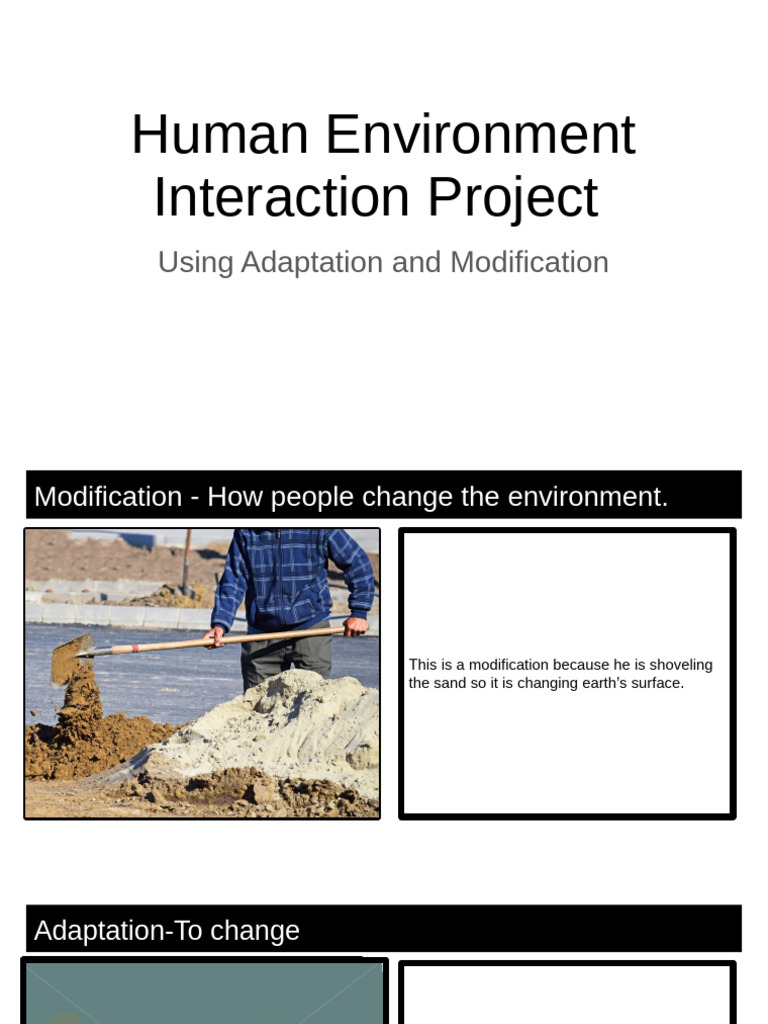 Human Environment Interaction Project

Using Adaptation and Modification

Modification - How people change the environment.

This is a modification because he is shoveling the sand so it is changing earth's surface.

Adaptation-To change